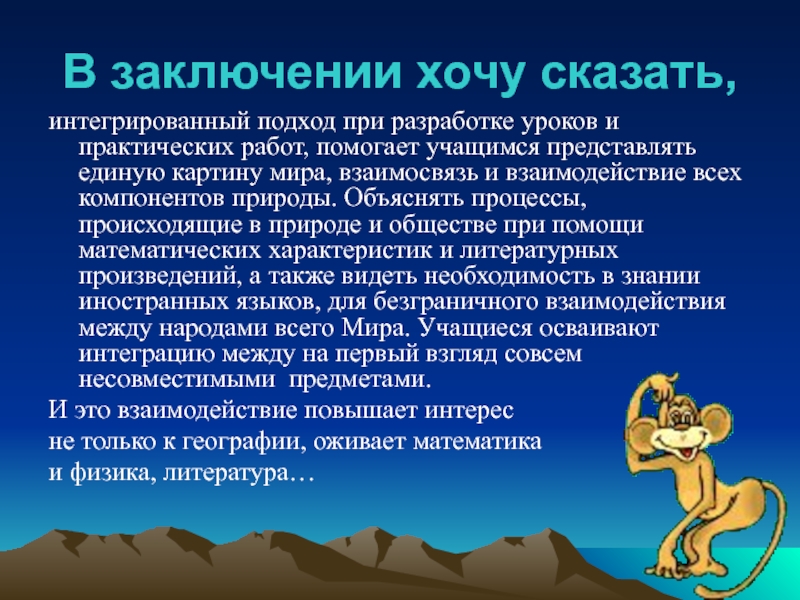 В заключении хочу сказать,

интегрированный подход при разработке уроков и практических работ, помогает учащимся представлять единую картину мира, взаимосвязь и взаимодействие всех компонентов природы. Объяснять процессы, происходящие в природе и обществе при помощи математических характеристик и литературных произведений, а также видеть необходимость в знании иностранных языков, для безграничного взаимодействия между народами всего Мира. Учащиеся осваивают интеграцию между на первый взгляд совсем несовместимыми предметами.

И это взаимодействие повышает интерес не только к географии, оживает математика и физика, литература…